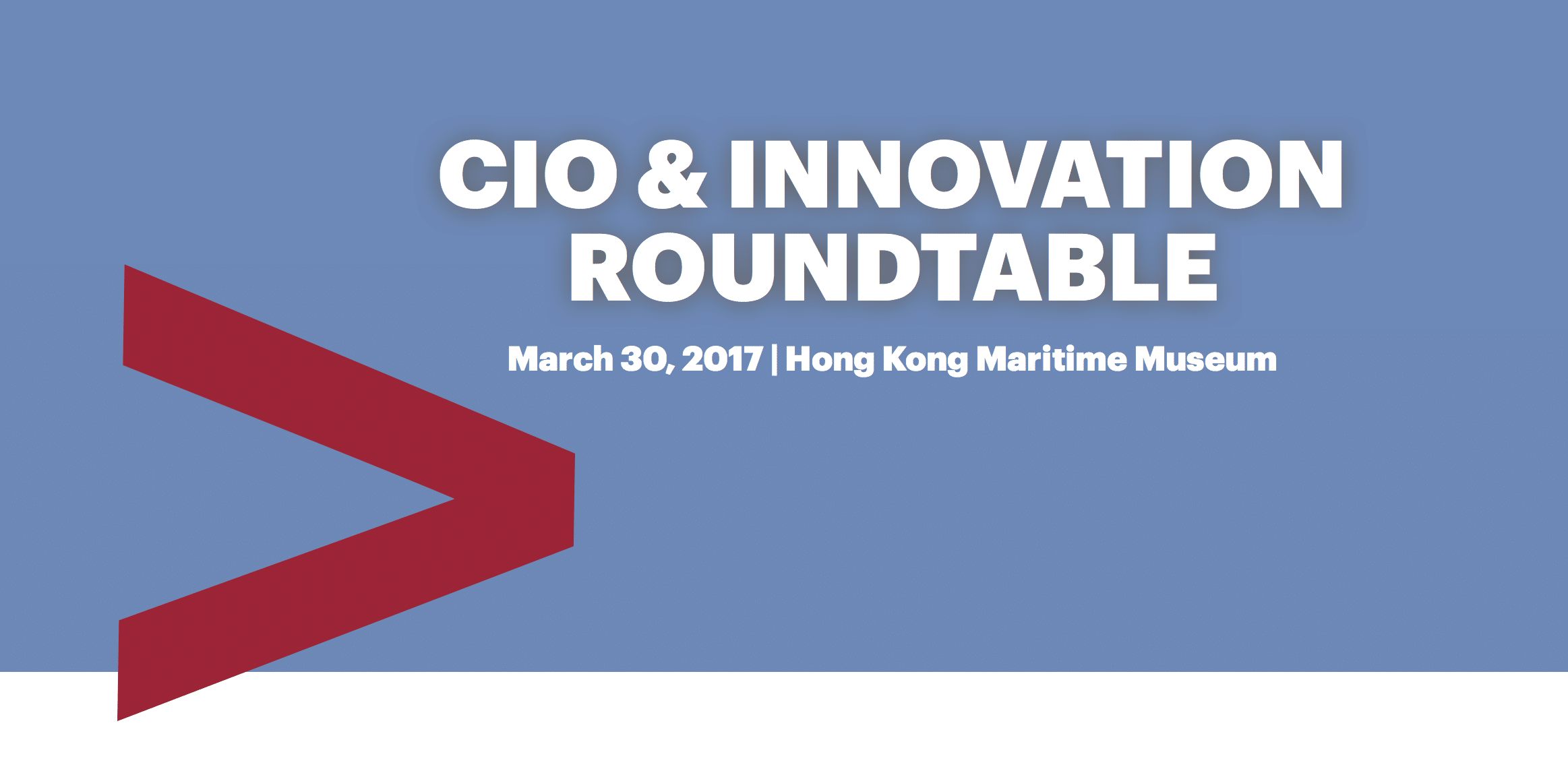 CIO & INNOVATION ROUNDTABLE

March 30, 2017 | Hong Kong Maritime Museum